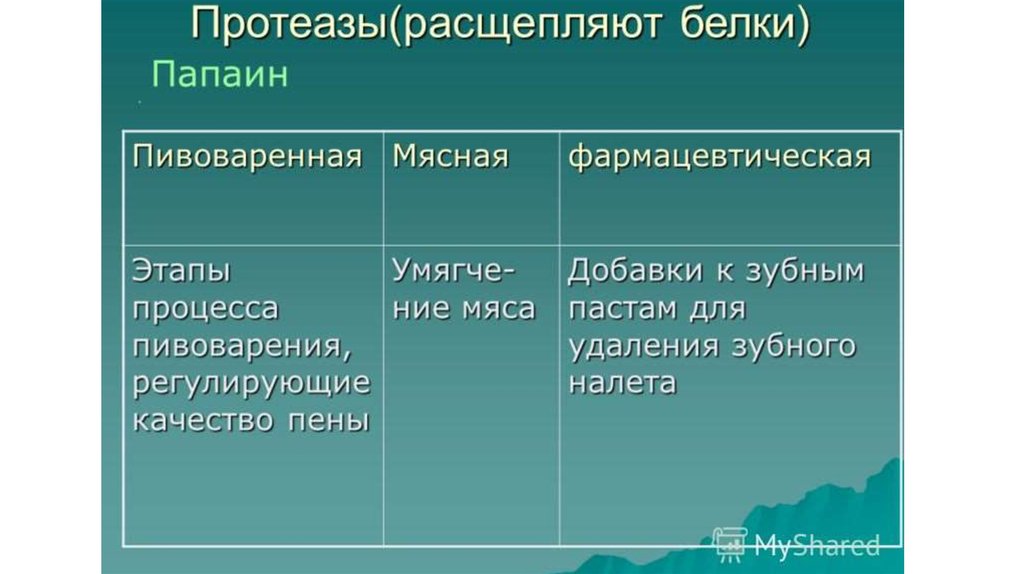 Протеазы(расщепляют белки)

Папаин

| Пивоваренная | Мясная | фармацевтическая |
|---|---|---|
| Этапы процесса пивоварения, регулирующие качество пены | Умягчение мяса | Добавки к зубным пастам для удаления зубного налета |

MyShared